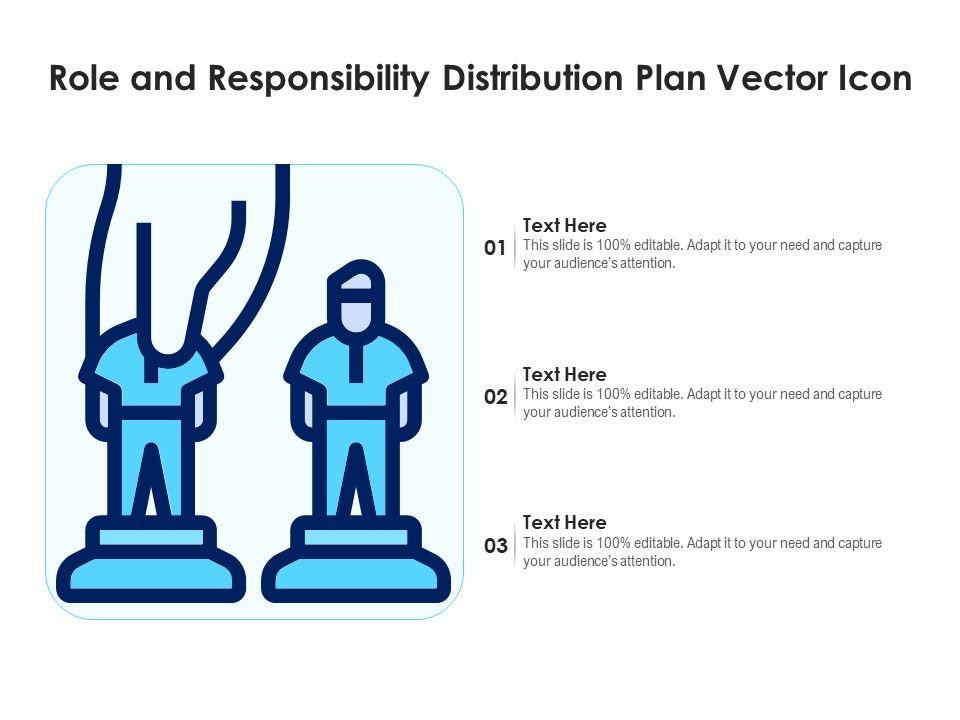 Role and Responsibility Distribution Plan Vector Icon

01 Text Here
This slide is 100% editable. Adapt it to your need and capture your audience's attention.

02 Text Here
This slide is 100% editable. Adapt it to your need and capture your audience's attention.

03 Text Here
This slide is 100% editable. Adapt it to your need and capture your audience's attention.